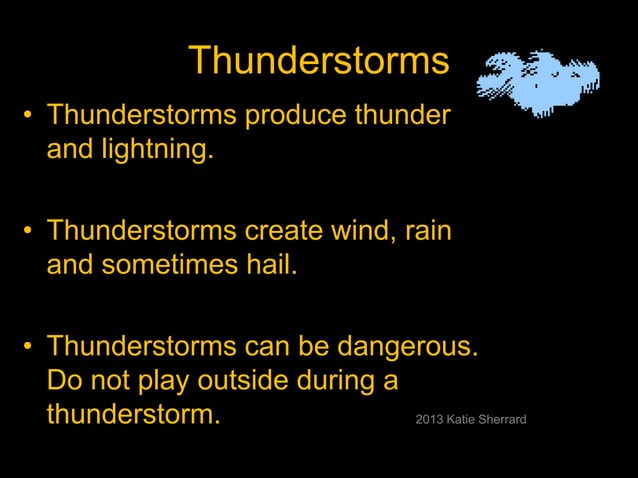 Thunderstorms

• Thunderstorms produce thunder and lightning.

• Thunderstorms create wind, rain and sometimes hail.

• Thunderstorms can be dangerous. Do not play outside during a thunderstorm.

2013 Katie Sherrard